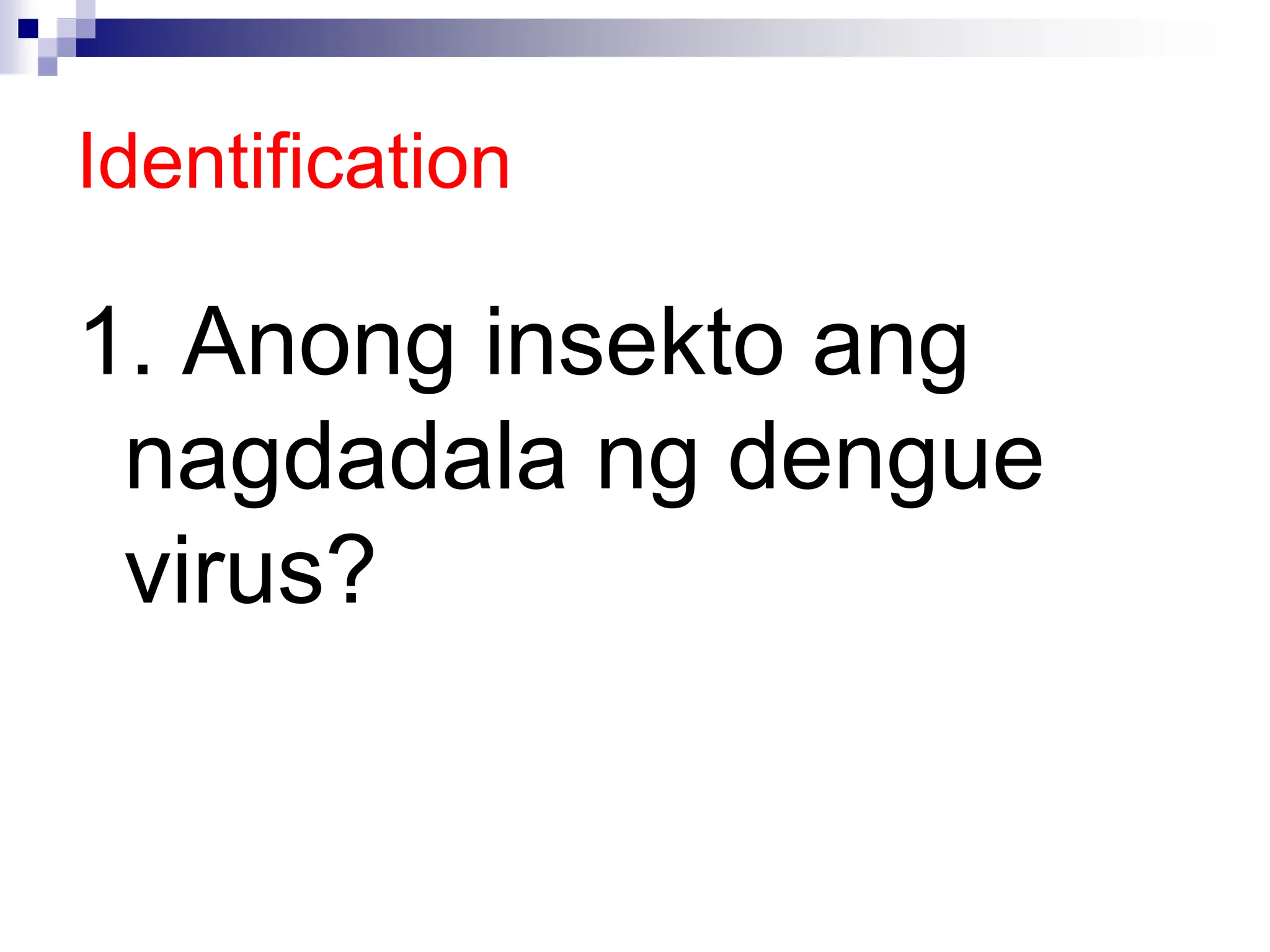 Identification

1. Anong insekto ang nagdadala ng dengue virus?